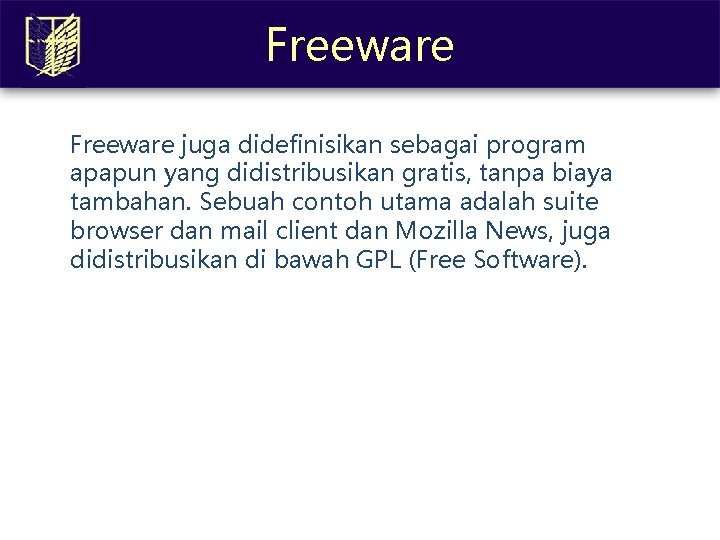 Freeware

Freeware juga didefinisikan sebagai program apapun yang didistribusikan gratis, tanpa biaya tambahan. Sebuah contoh utama adalah suite browser dan mail client dan Mozilla News, juga didistribusikan di bawah GPL (Free Software).